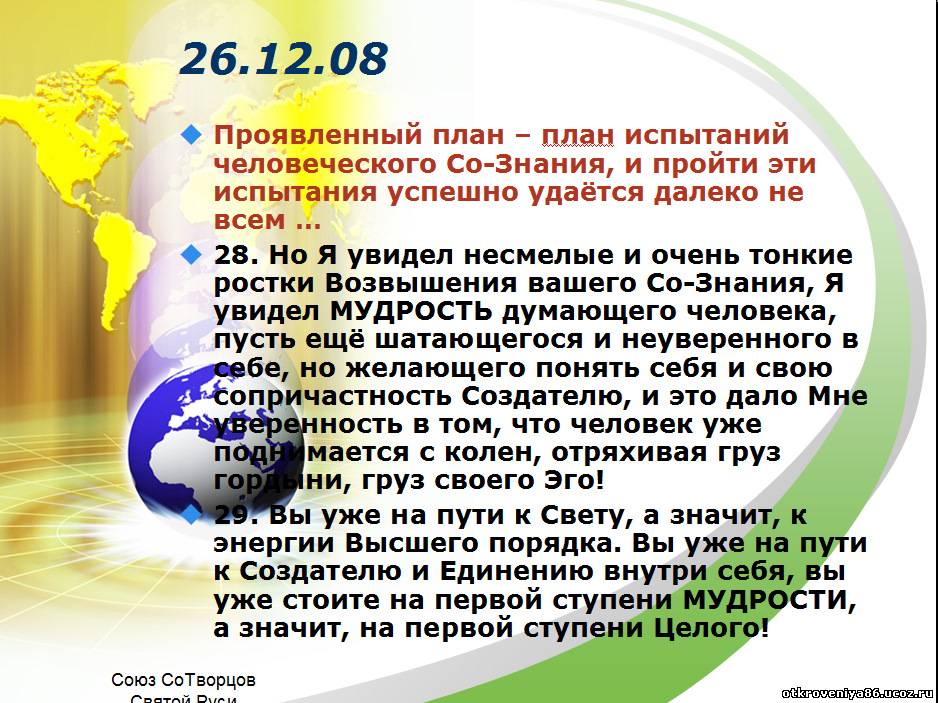 26.12.08

Проявленный план – план испытаний человеческого Со-Знания, и пройти эти испытания успешно удаётся далеко не всем …

28. Но Я увидел несмелые и очень тонкие ростки Возвышения вашего Со-Знания, Я увидел МУДРОСТЬ думающего человека, пусть ещё шатающегося и неуверенного в себе, но желающего понять себя и свою сопричастность Создателю, и это дало Мне уверенность в том, что человек уже поднимается с колен, отряхивая груз гордыни, груз своего Эго!

29. Вы уже на пути к Свету, а значит, к энергии Высшего порядка. Вы уже на пути к Создателю и Единению внутри себя, вы уже стоите на первой ступени МУДРОСТИ, а значит, на первой ступени Целого!

Союз СоТворцов Святой Руси

otkroveniya86.ucoz.ru